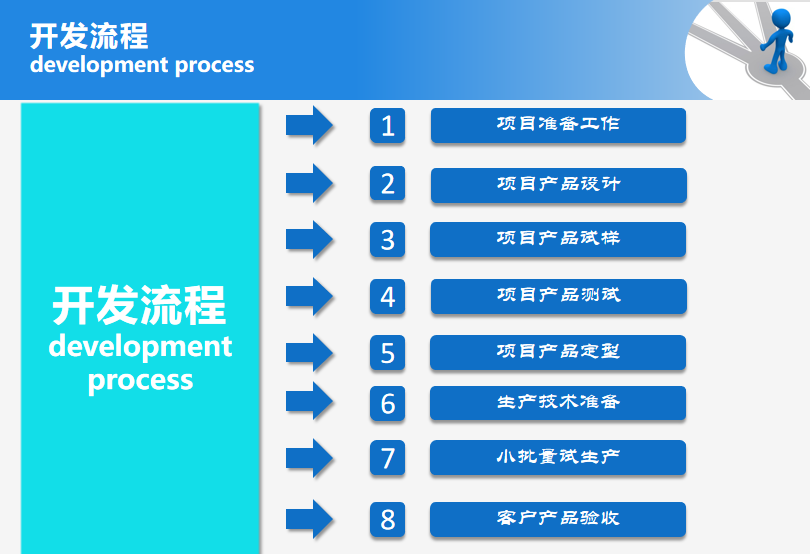 开发流程
development process

开发流程
development process

1 项目准备工作
2 项目产品设计
3 项目产品试样
4 项目产品测试
5 项目产品定型
6 生产技术准备
7 小批量试生产
8 客户产品验收